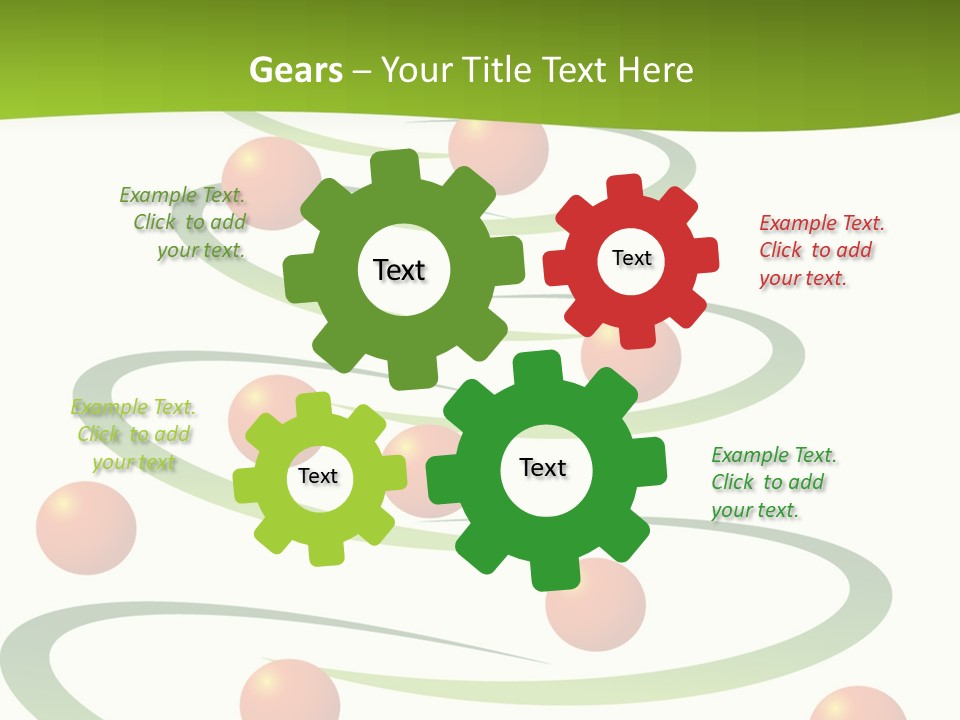 Gears – Your Title Text Here

Example Text. Click to add your text.

Text

Text

Example Text. Click to add your text.

Example Text. Click to add your text

Text

Text

Example Text. Click to add your text.